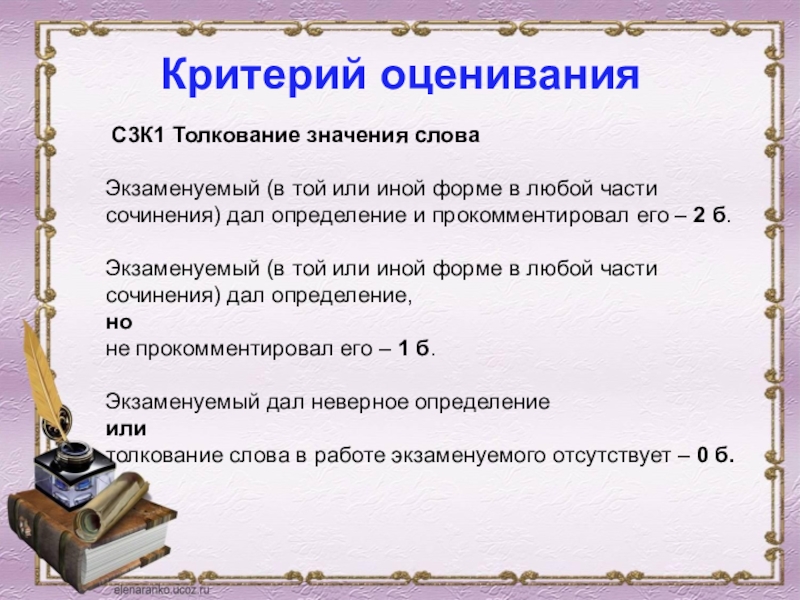 Критерий оценивания

С3К1 Толкование значения слова

Экзаменуемый (в той или иной форме в любой части сочинения) дал определение и прокомментировал его – 2 б.

Экзаменуемый (в той или иной форме в любой части сочинения) дал определение,
но
не прокомментировал его – 1 б.

Экзаменуемый дал неверное определение
или
толкование слова в работе экзаменуемого отсутствует – 0 б.

elenaranko.ucoz.ru